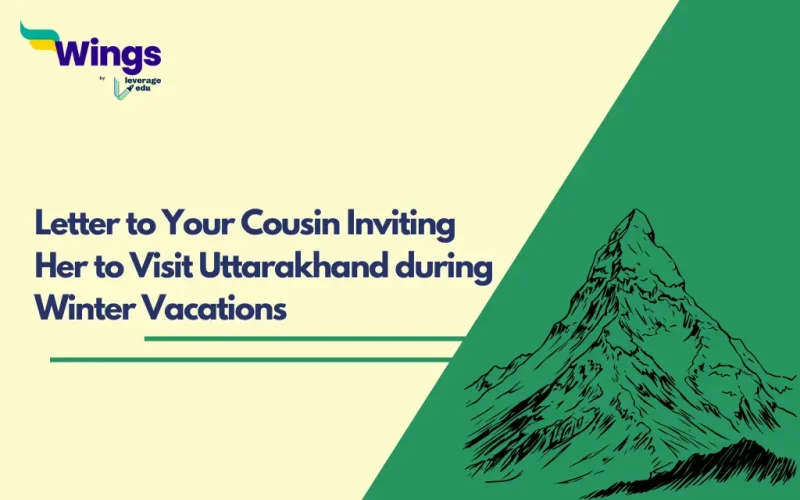 Wings
by leverage edu

Letter to Your Cousin Inviting Her to Visit Uttarakhand during Winter Vacations